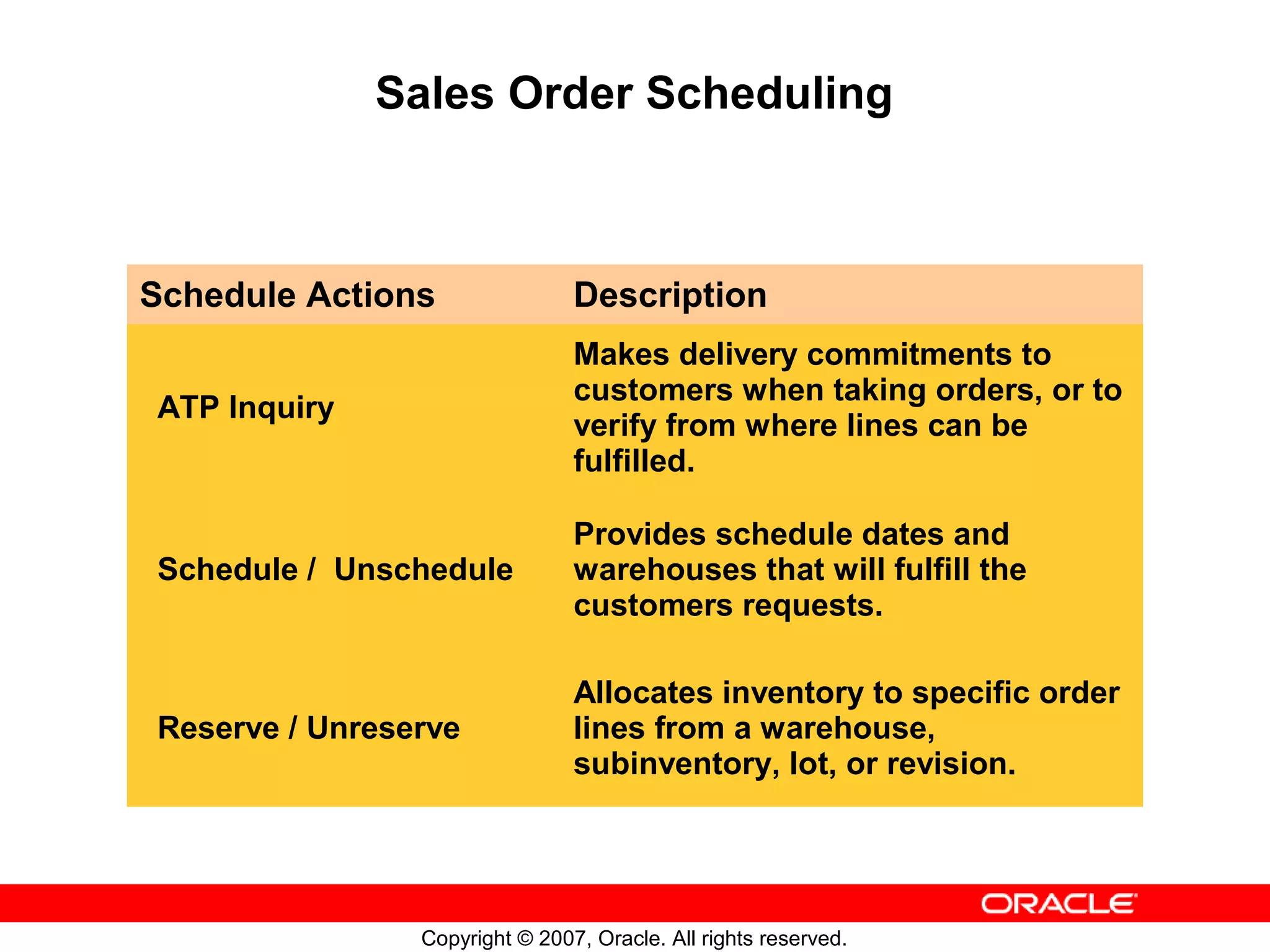 Sales Order Scheduling

| Schedule Actions | Description |
|---|---|
| ATP Inquiry | Makes delivery commitments to customers when taking orders, or to verify from where lines can be fulfilled. |
| Schedule / Unschedule | Provides schedule dates and warehouses that will fulfill the customers requests. |
| Reserve / Unreserve | Allocates inventory to specific order lines from a warehouse, subinventory, lot, or revision. |

ORACLE

Copyright © 2007, Oracle. All rights reserved.